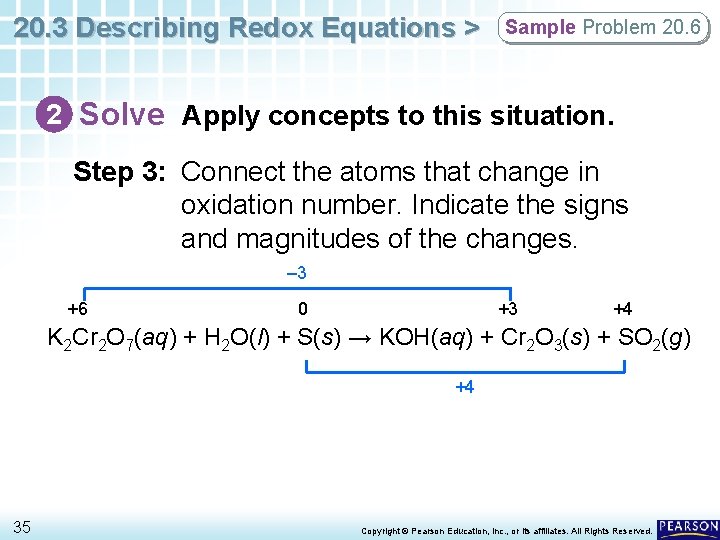 20.3 Describing Redox Equations > Sample Problem 20.6

2 Solve Apply concepts to this situation.

Step 3: Connect the atoms that change in oxidation number. Indicate the signs and magnitudes of the changes.

–3

+6 0 +3 +4

$K_2Cr_2O_7(aq) + H_2O(l) + S(s) \rightarrow KOH(aq) + Cr_2O_3(s) + SO_2(g)$

+4

35

Copyright © Pearson Education, Inc., or its affiliates. All Rights Reserved.

PEARSON